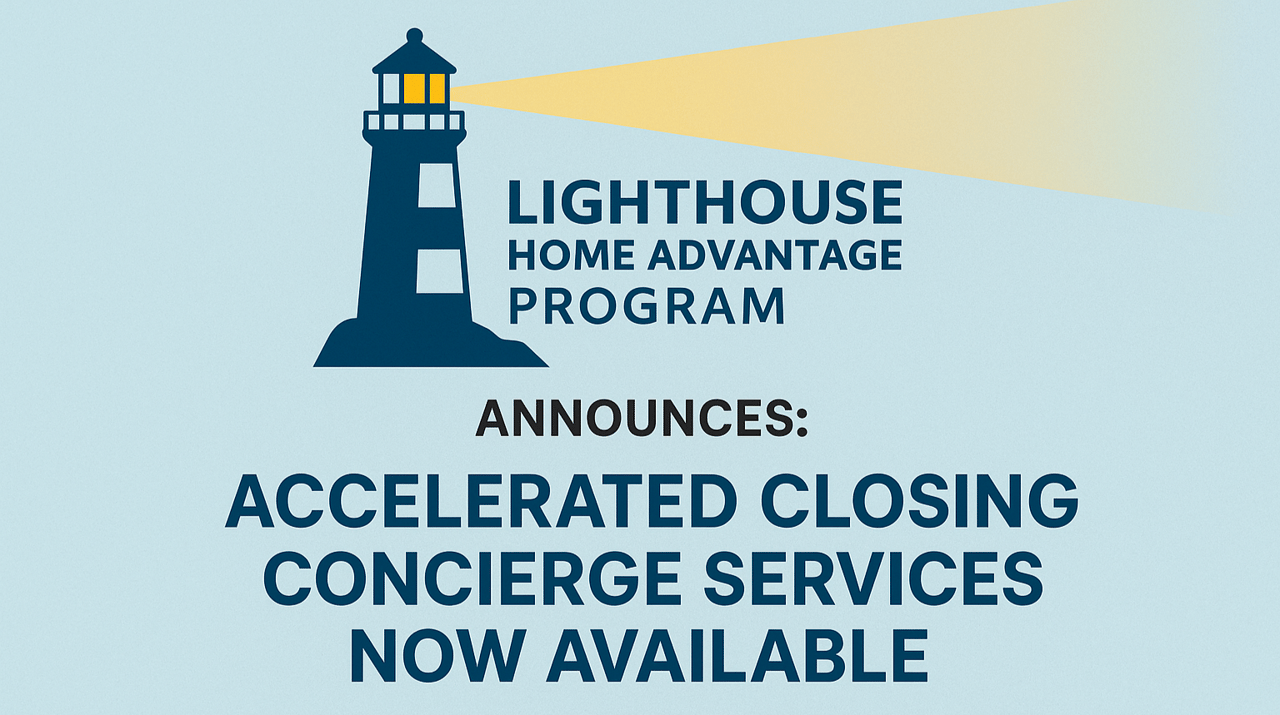 LIGHTHOUSE
HOME ADVANTAGE
PROGRAM

ANNOUNCES:

ACCELERATED CLOSING
CONCIERGE SERVICES
NOW AVAILABLE